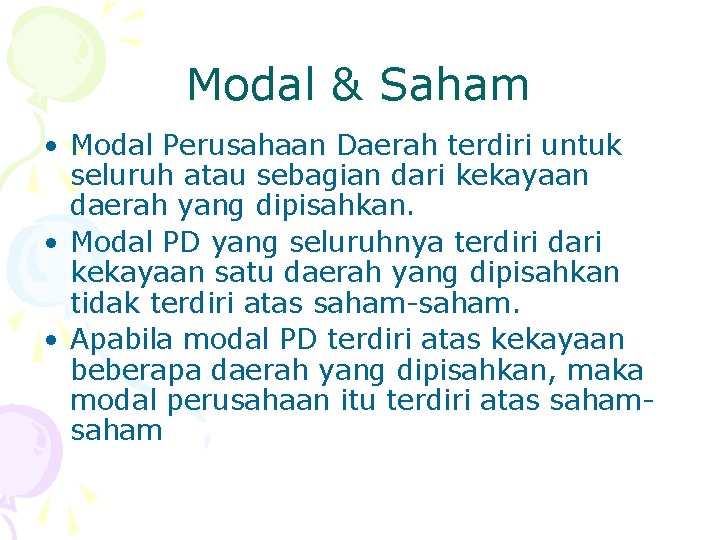 Modal & Saham

• Modal Perusahaan Daerah terdiri untuk seluruh atau sebagian dari kekayaan daerah yang dipisahkan.
• Modal PD yang seluruhnya terdiri dari kekayaan satu daerah yang dipisahkan tidak terdiri atas saham-saham.
• Apabila modal PD terdiri atas kekayaan beberapa daerah yang dipisahkan, maka modal perusahaan itu terdiri atas saham-saham